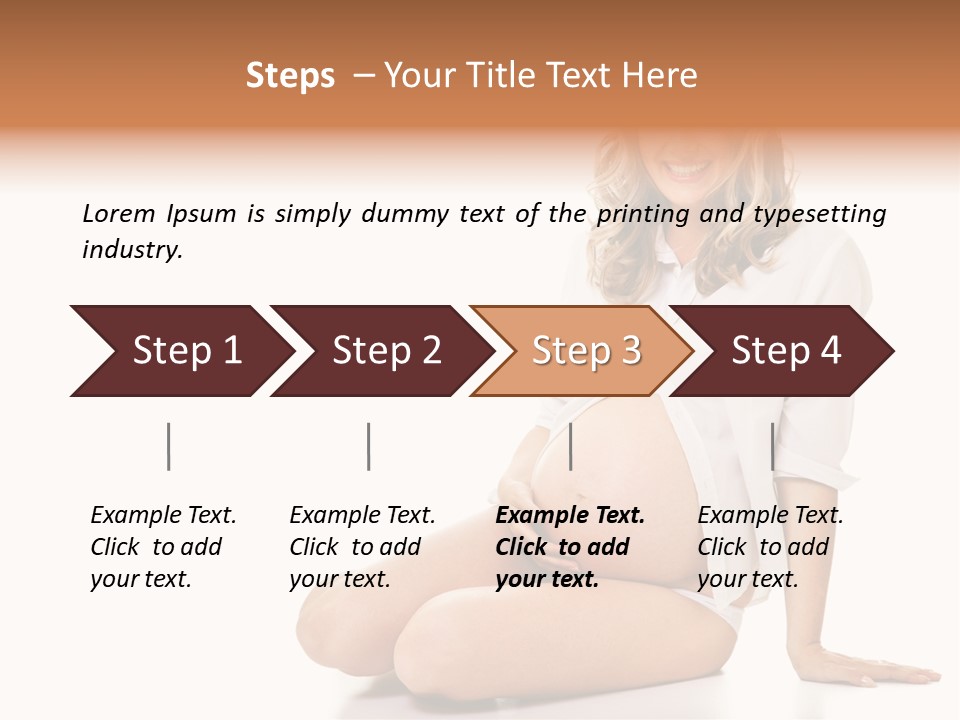 Steps – Your Title Text Here

Lorem Ipsum is simply dummy text of the printing and typesetting industry.

Step 1

Step 2

Step 3

Step 4

Example Text. Click to add your text.

Example Text. Click to add your text.

Example Text. Click to add your text.

Example Text. Click to add your text.